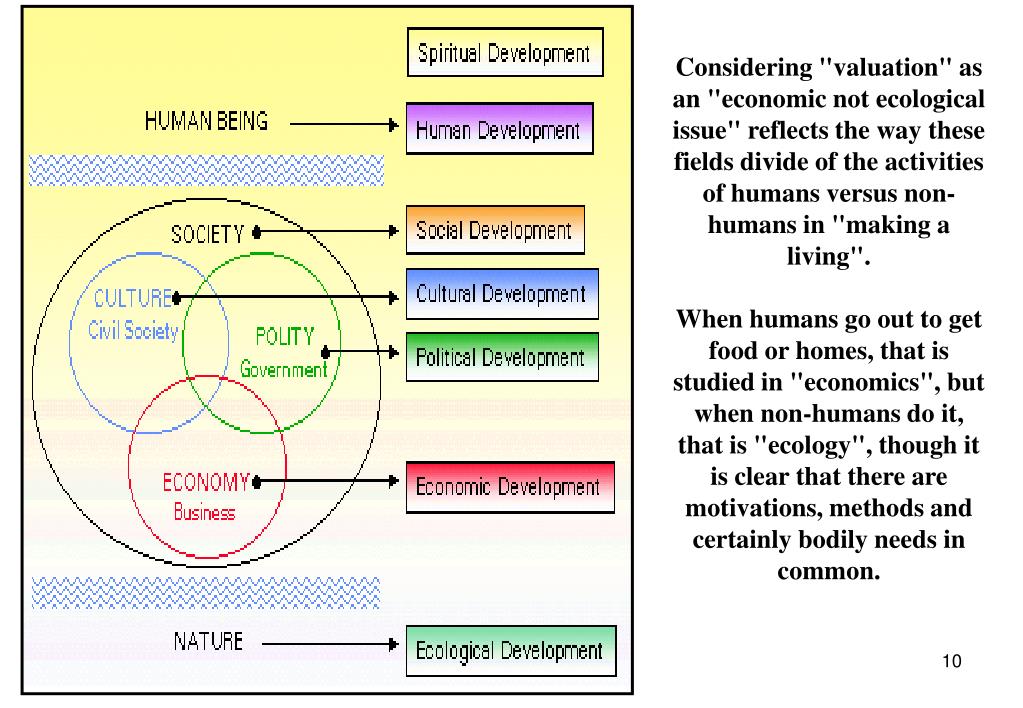 Spiritual Development

HUMAN BEING

Human Development

SOCIETY

Social Development

CULTURE
Civil Society

Cultural Development

POLITY
Government

Political Development

ECONOMY
Business

Economic Development

NATURE

Ecological Development

Considering "valuation" as an "economic not ecological issue" reflects the way these fields divide of the activities of humans versus non-humans in "making a living".

When humans go out to get food or homes, that is studied in "economics", but when non-humans do it, that is "ecology", though it is clear that there are motivations, methods and certainly bodily needs in common.

10